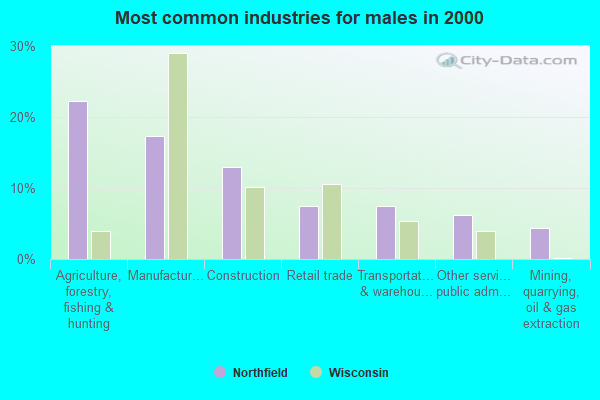 Most common industries for males in 2000

City-Data.com

30%
20%
10%
0%

Agriculture, forestry, fishing & hunting
Manufactur...
Construction
Retail trade
Transportat... & warehou...
Other servi... public adm...
Mining, quarrying, oil & gas extraction

Northfield
Wisconsin